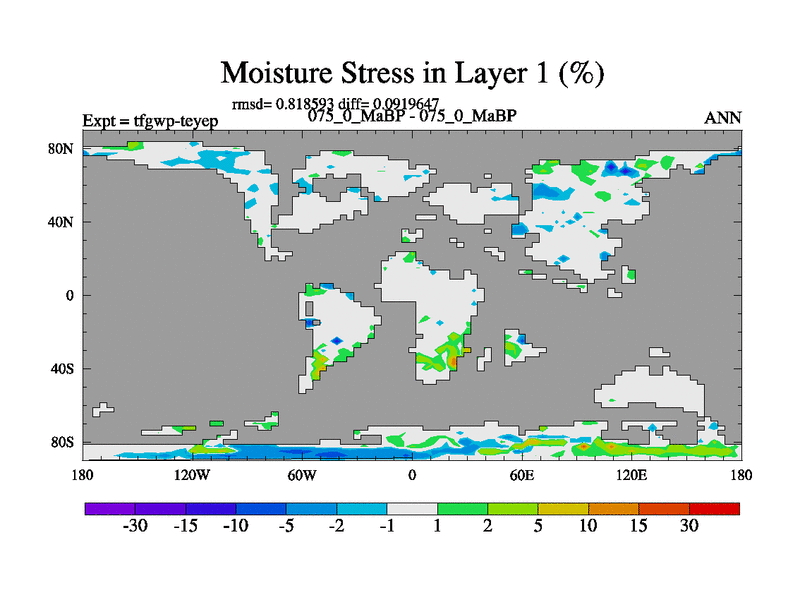 Moisture Stress in Layer 1 (%)

rmsd= 0.818593 diff= 0.0919647
Expt = tfgwp-teyep
075_0_MaBP - 075_0_MaBP
ANN

80N
40N
0
40S
80S

180
120W
60W
0
60E
120E
180

-30 -15 -10 -5 -2 -1 1 2 5 10 15 30